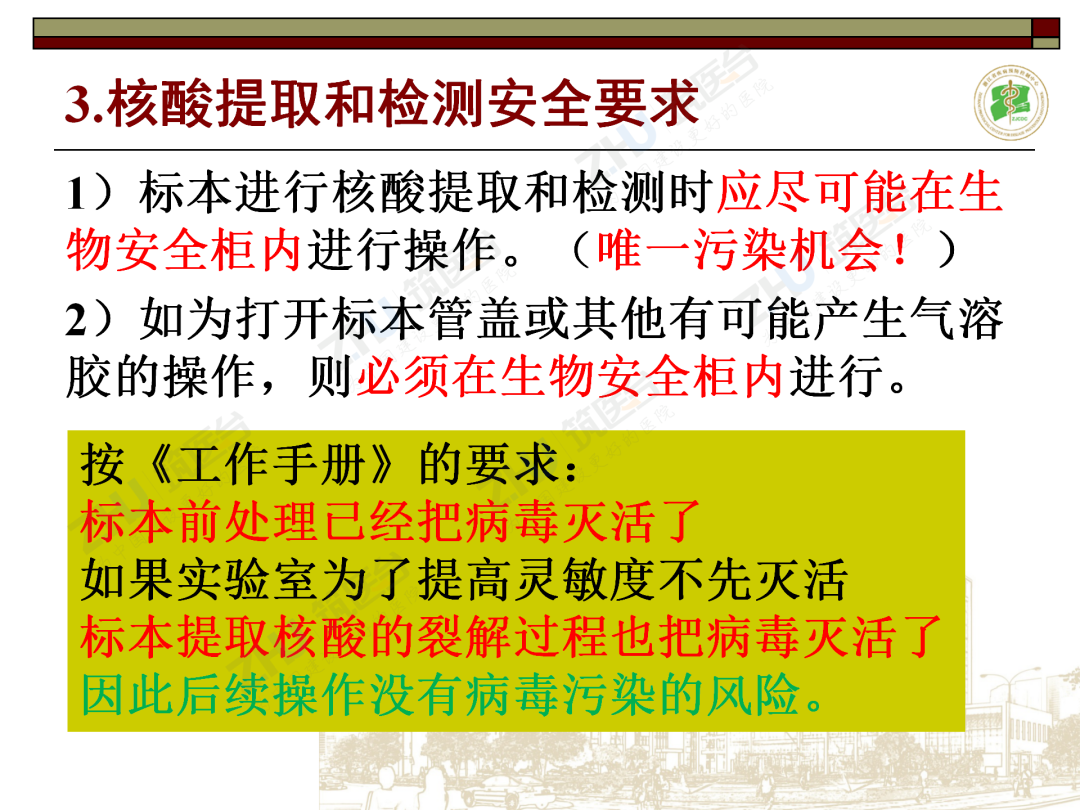 3.核酸提取和检测安全要求

1）标本进行核酸提取和检测时应尽可能在生物安全柜内进行操作。（唯一污染机会！）

2）如为打开标本管盖或其他有可能产生气溶胶的操作，则必须在生物安全柜内进行。

按《工作手册》的要求：
标本前处理已经把病毒灭活了
如果实验室为了提高灵敏度不先灭活
标本提取核酸的裂解过程也把病毒灭活了
因此后续操作没有病毒污染的风险。